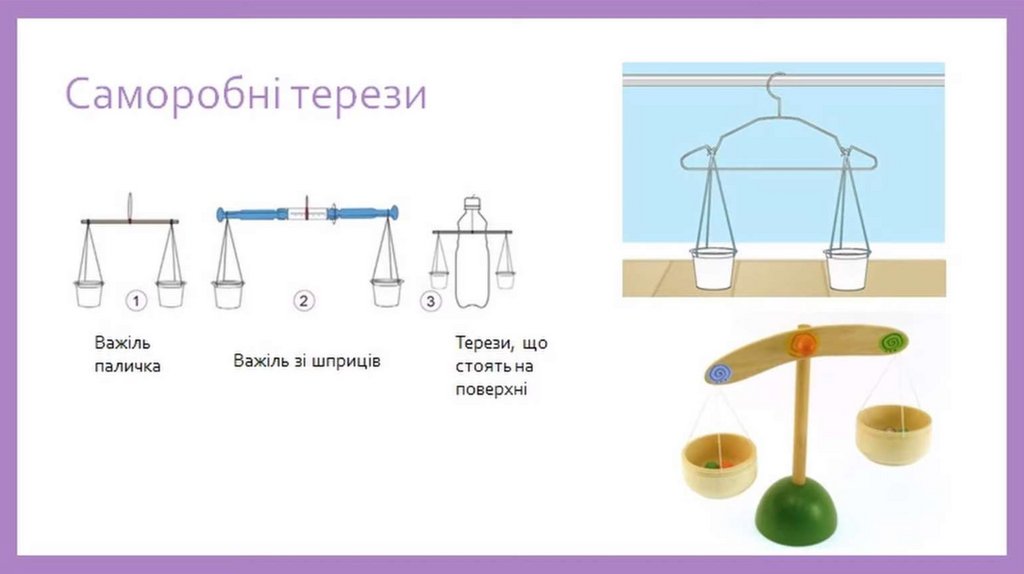 Саморобні терези

1

2

3

Важіль паличка

Важіль зі шприців

Терези, що стоять на поверхні